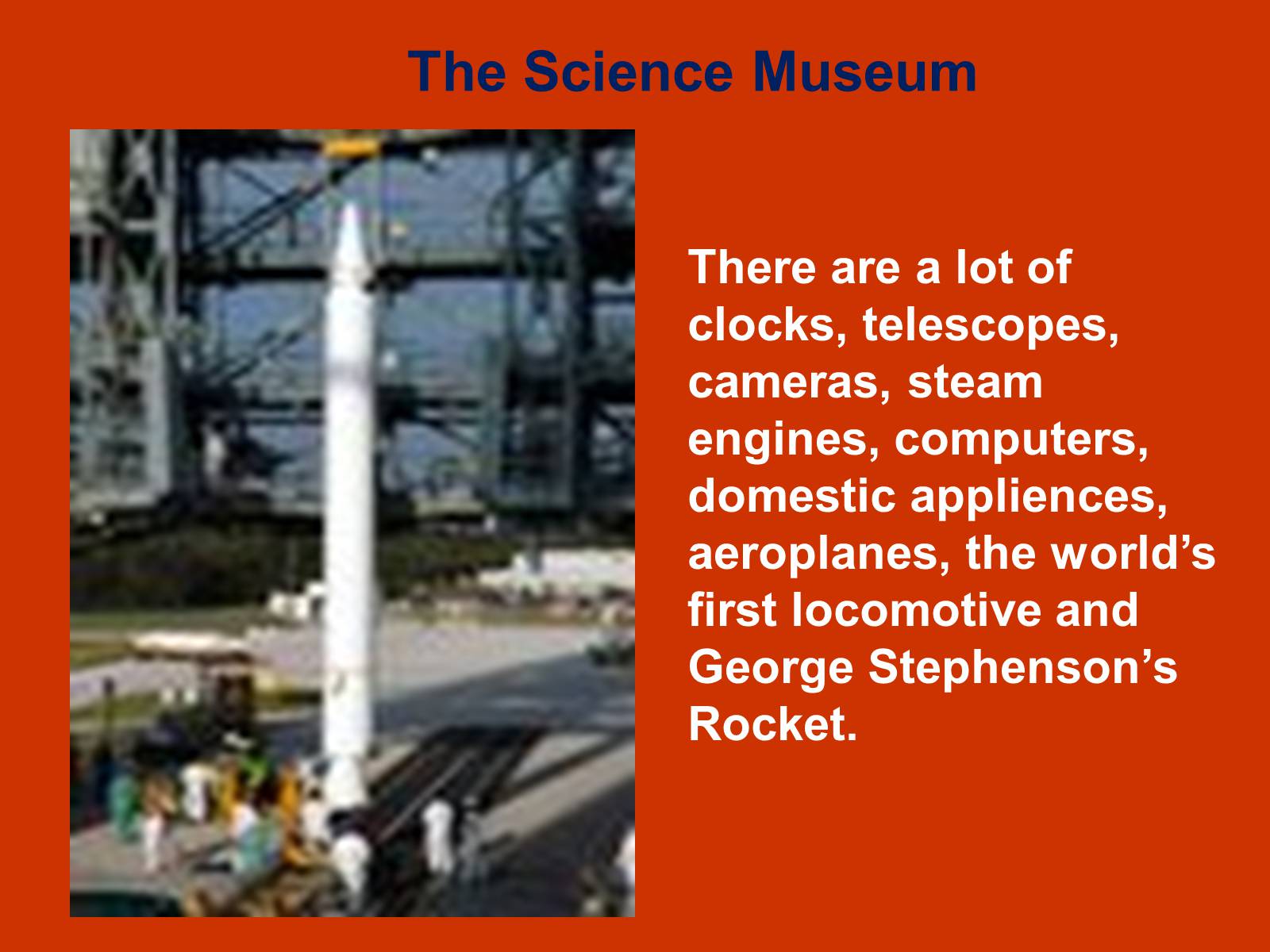 The Science Museum

There are a lot of clocks, telescopes, cameras, steam engines, computers, domestic appliences, aeroplanes, the world’s first locomotive and George Stephenson’s Rocket.